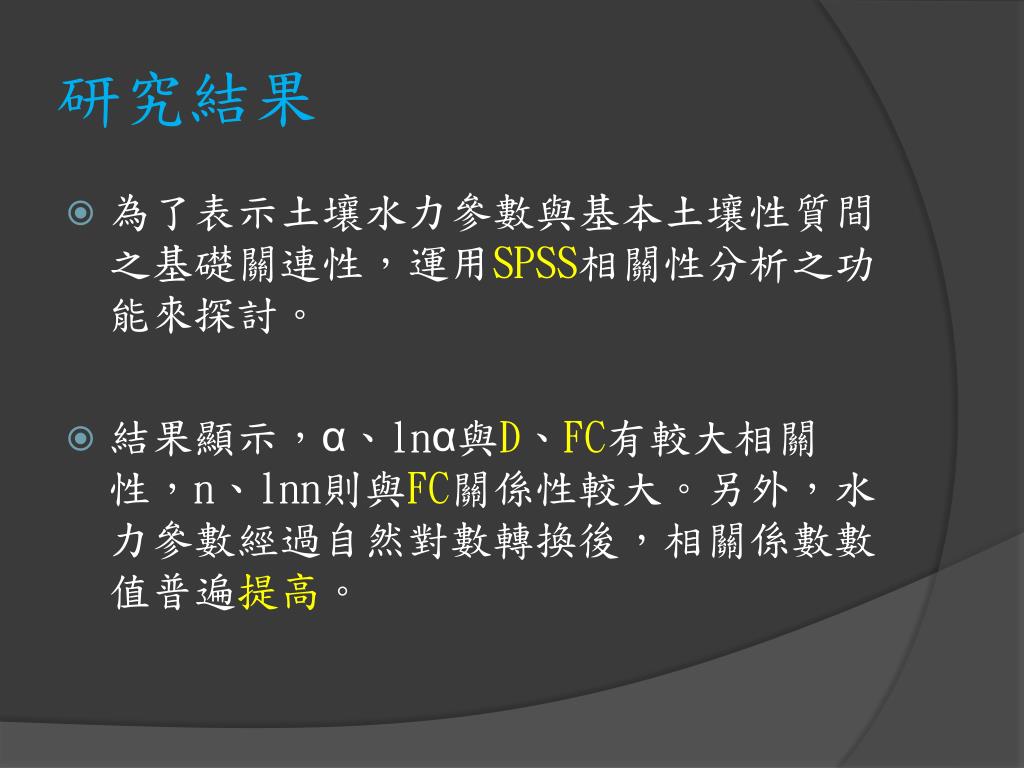 研究結果

為了表示土壤水力參數與基本土壤性質間之基礎關連性，運用SPSS相關性分析之功能來探討。

結果顯示，α、lnα與D、FC有較大相關性，n、lnn則與FC關係性較大。另外，水力參數經過自然對數轉換後，相關係數數值普遍提高。